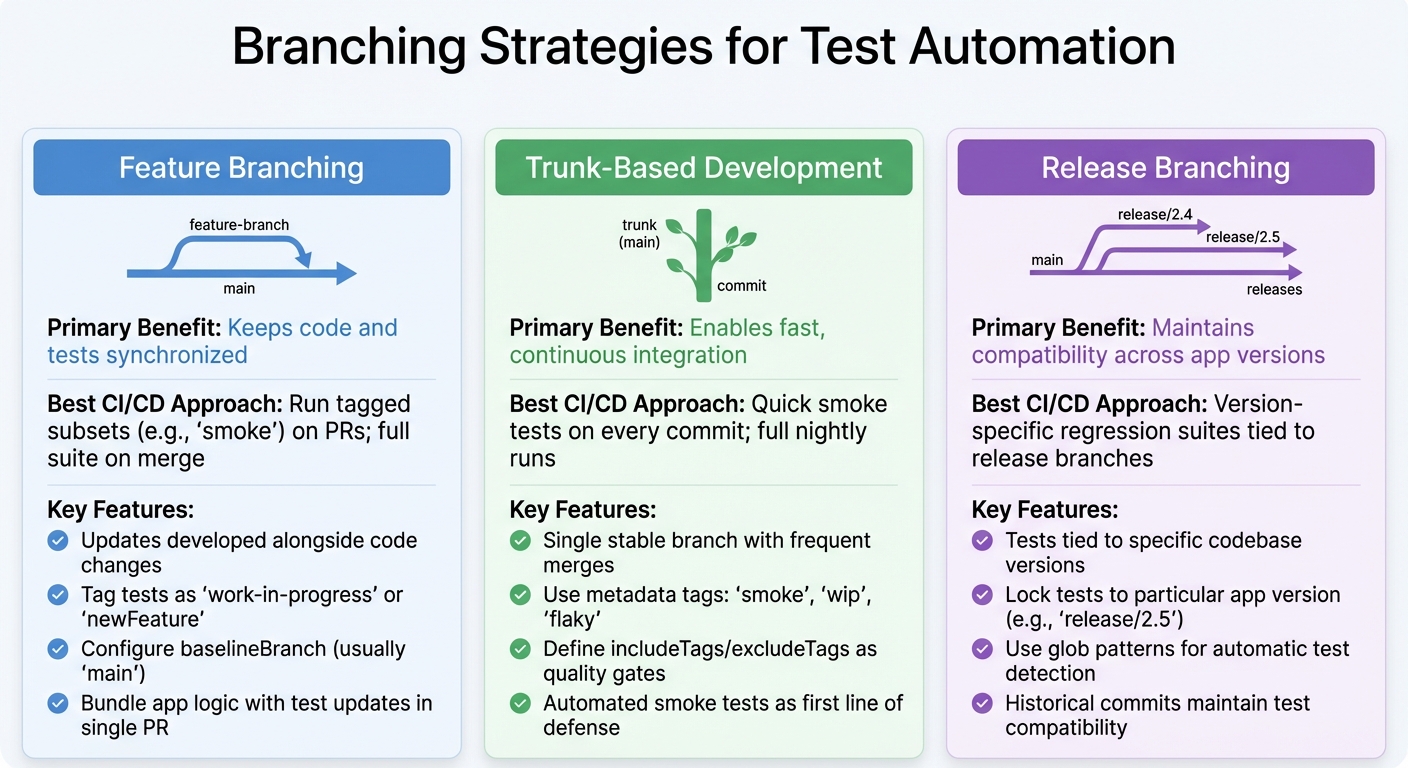 Branching Strategies for Test Automation

Feature Branching

feature-branch
main

Primary Benefit: Keeps code and tests synchronized

Best CI/CD Approach: Run tagged subsets (e.g., 'smoke') on PRs; full suite on merge

Key Features:
Updates developed alongside code changes
Tag tests as 'work-in-progress' or 'newFeature'
Configure baselineBranch (usually 'main')
Bundle app logic with test updates in single PR

Trunk-Based Development

trunk (main)
commit

Primary Benefit: Enables fast, continuous integration

Best CI/CD Approach: Quick smoke tests on every commit; full nightly runs

Key Features:
Single stable branch with frequent merges
Use metadata tags: 'smoke', 'wip', 'flaky'
Define includeTags/excludeTags as quality gates
Automated smoke tests as first line of defense

Release Branching

release/2.4
release/2.5
main
releases

Primary Benefit: Maintains compatibility across app versions

Best CI/CD Approach: Version-specific regression suites tied to release branches

Key Features:
Tests tied to specific codebase versions
Lock tests to particular app version (e.g., 'release/2.5')
Use glob patterns for automatic test detection
Historical commits maintain test compatibility